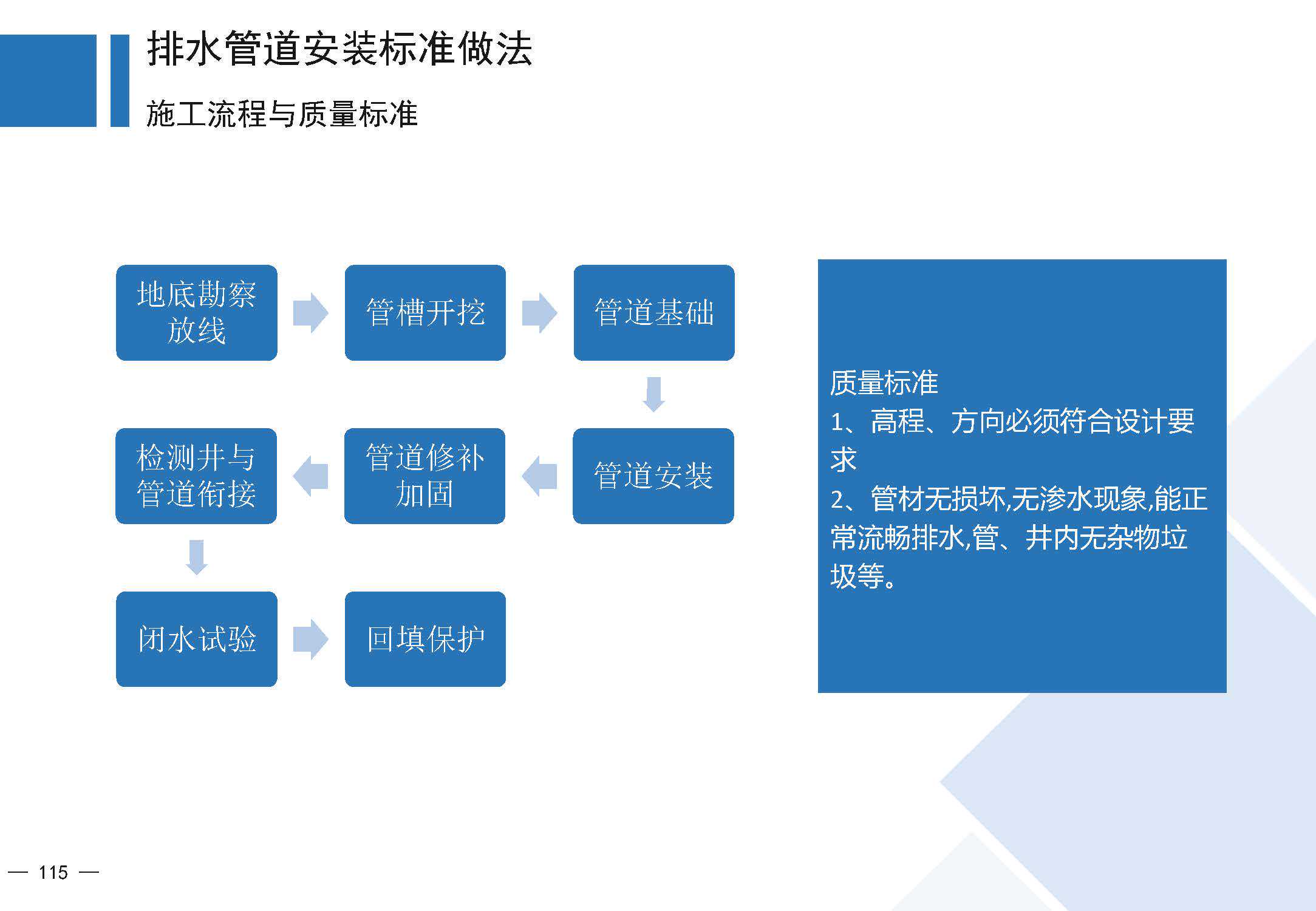 排水管道安装标准做法

施工流程与质量标准

地底勘察放线

管槽开挖

管道基础

管道安装

管道修补加固

检测井与管道衔接

闭水试验

回填保护

质量标准
1、高程、方向必须符合设计要求
2、管材无损坏,无渗水现象,能正常流畅排水,管、井内无杂物垃圾等。

— 115 —